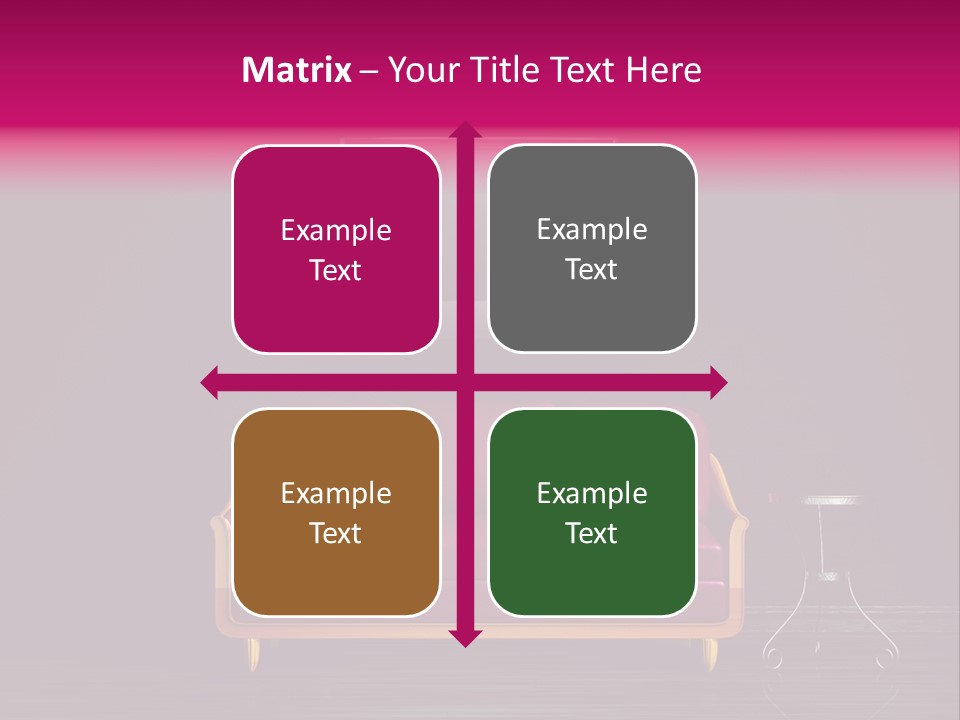 Matrix – Your Title Text Here

Example Text

Example Text

Example Text

Example Text